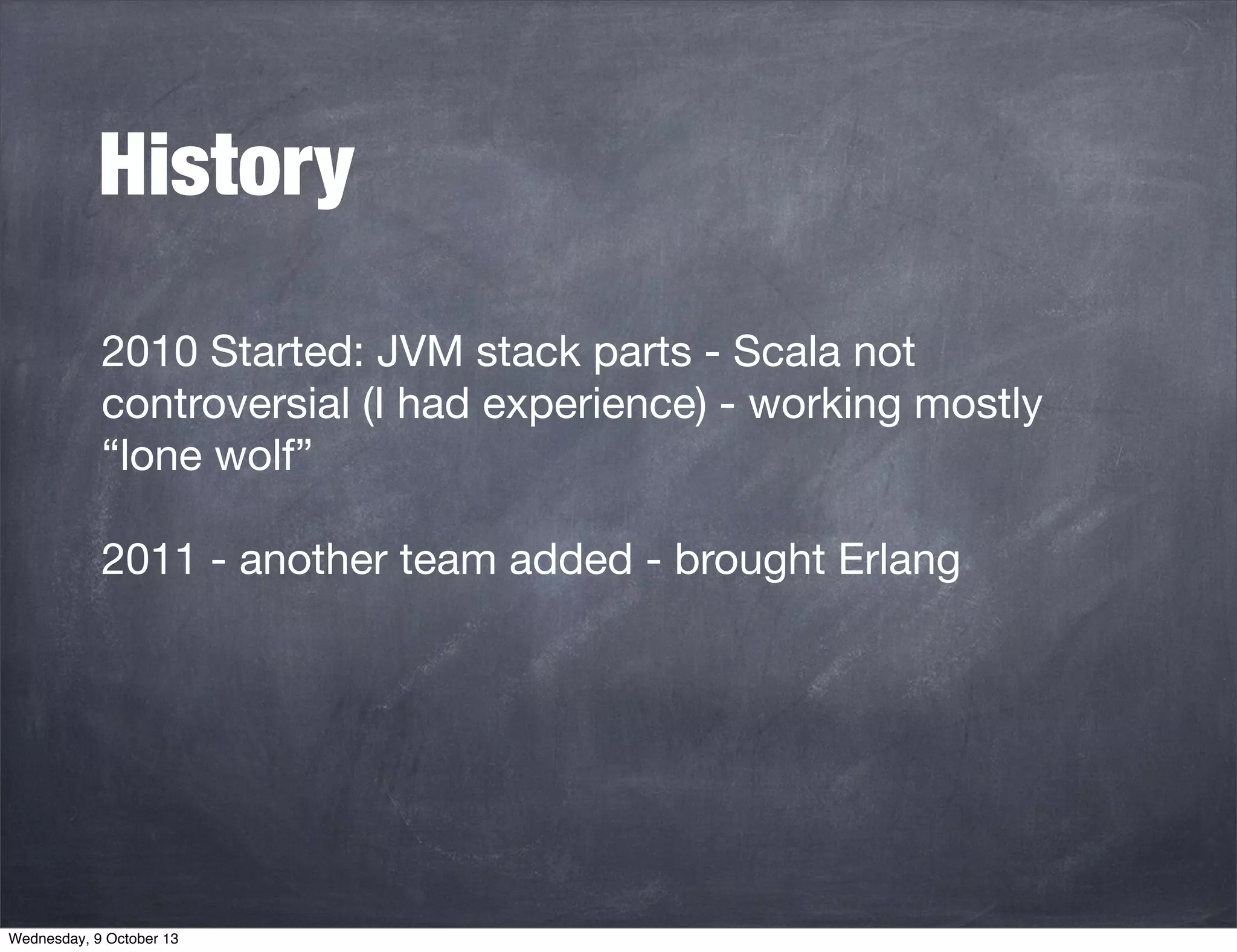 History

2010 Started: JVM stack parts - Scala not controversial (I had experience) - working mostly “lone wolf”

2011 - another team added - brought Erlang

Wednesday, 9 October 13